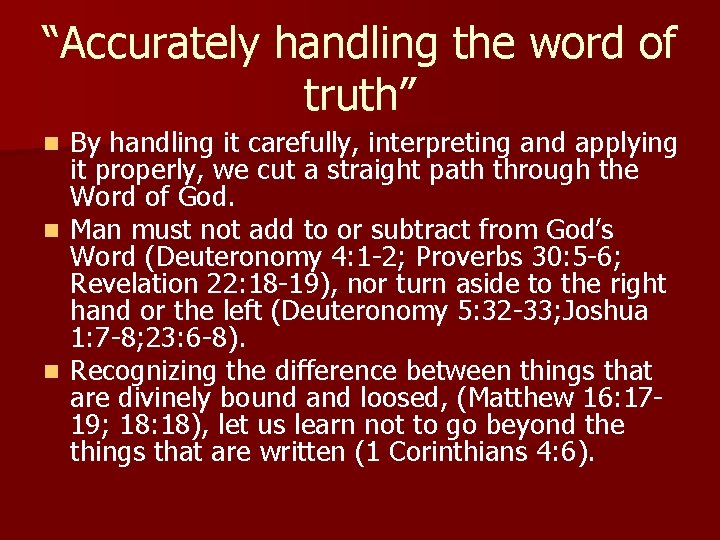 “Accurately handling the word of truth”

- By handling it carefully, interpreting and applying it properly, we cut a straight path through the Word of God.
- Man must not add to or subtract from God’s Word (Deuteronomy 4:1-2; Proverbs 30:5-6; Revelation 22:18-19), nor turn aside to the right hand or the left (Deuteronomy 5:32-33;Joshua 1:7-8;23:6-8).
- Recognizing the difference between things that are divinely bound and loosed, (Matthew 16:17-19; 18:18), let us learn not to go beyond the things that are written (1 Corinthians 4:6).